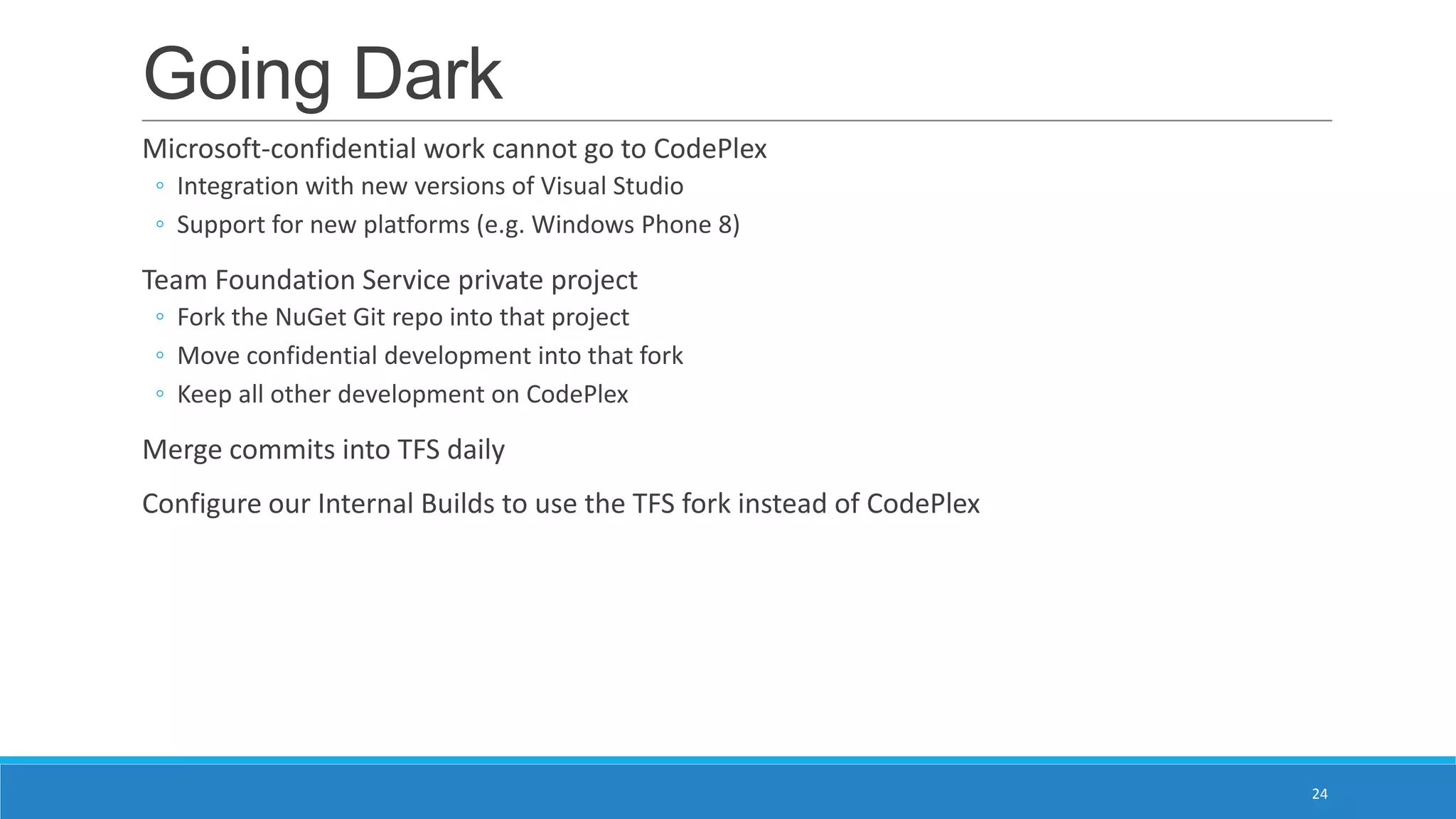 Going Dark

Microsoft-confidential work cannot go to CodePlex
◦ Integration with new versions of Visual Studio
◦ Support for new platforms (e.g. Windows Phone 8)

Team Foundation Service private project
◦ Fork the NuGet Git repo into that project
◦ Move confidential development into that fork
◦ Keep all other development on CodePlex

Merge commits into TFS daily

Configure our Internal Builds to use the TFS fork instead of CodePlex

24